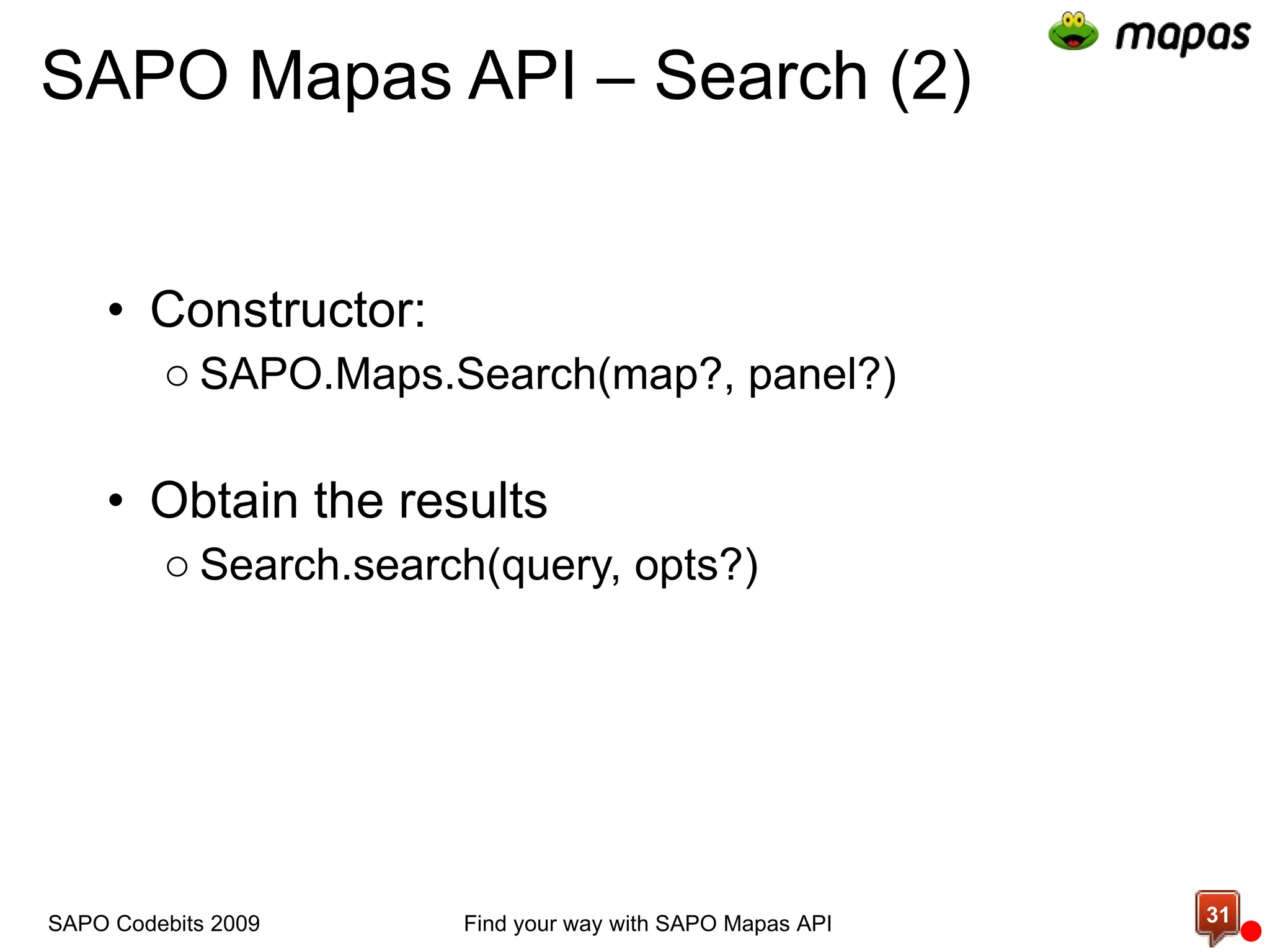 mapas

SAPO Mapas API – Search (2)

• Constructor:
  ○ SAPO.Maps.Search(map?, panel?)

• Obtain the results
  ○ Search.search(query, opts?)

SAPO Codebits 2009

Find your way with SAPO Mapas API

31